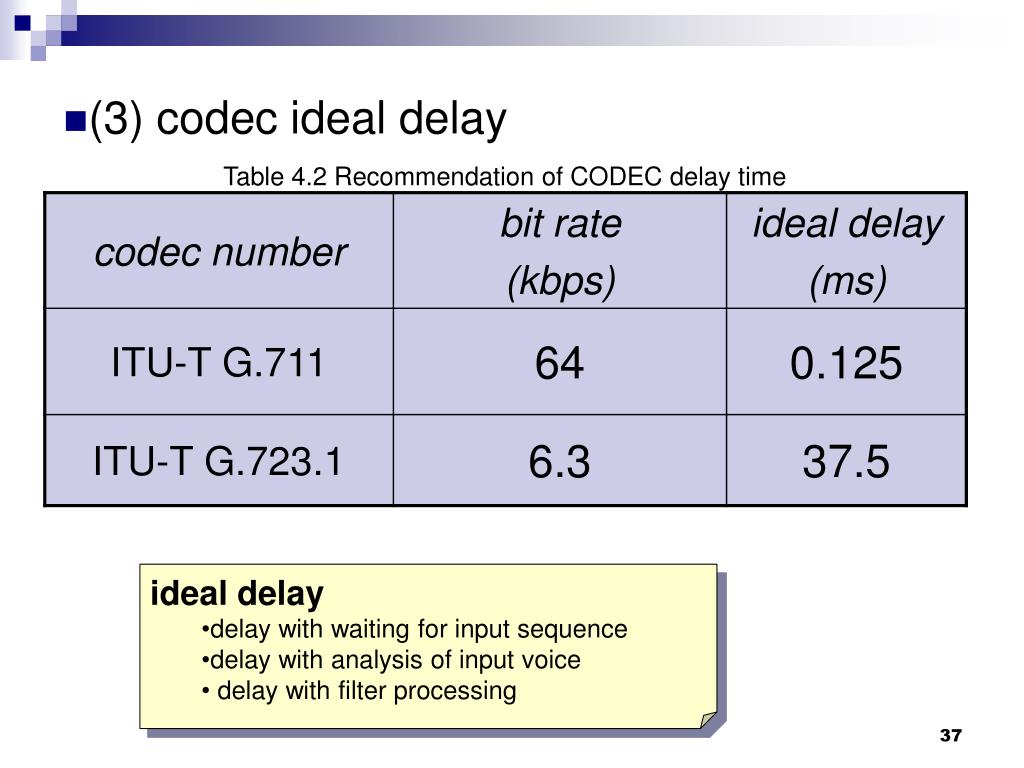 ■(3) codec ideal delay

Table 4.2 Recommendation of CODEC delay time

| codec number | bit rate (kbps) | ideal delay (ms) |
|---|---|---|
| ITU-T G.711 | 64 | 0.125 |
| ITU-T G.723.1 | 6.3 | 37.5 |

ideal delay
•delay with waiting for input sequence
•delay with analysis of input voice
• delay with filter processing

37